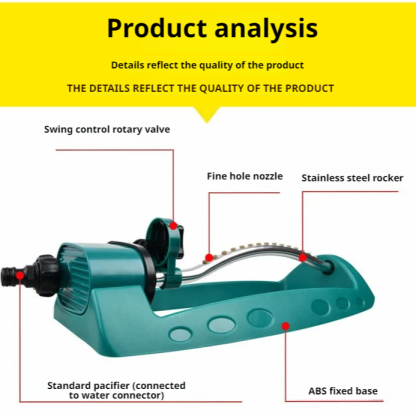 Product analysis

Details reflect the quality of the product

THE DETAILS REFLECT THE QUALITY OF THE PRODUCT

Swing control rotary valve

Fine hole nozzle

Stainless steel rocker

Standard pacifier (connected to water connector)

ABS fixed base